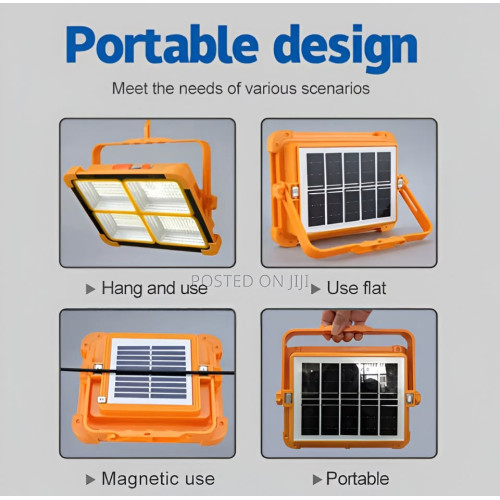 Portable design

Meet the needs of various scenarios

▶ Hang and use

POSTED ON JIJI

▶ Use flat

▶ Magnetic use

▶ Portable